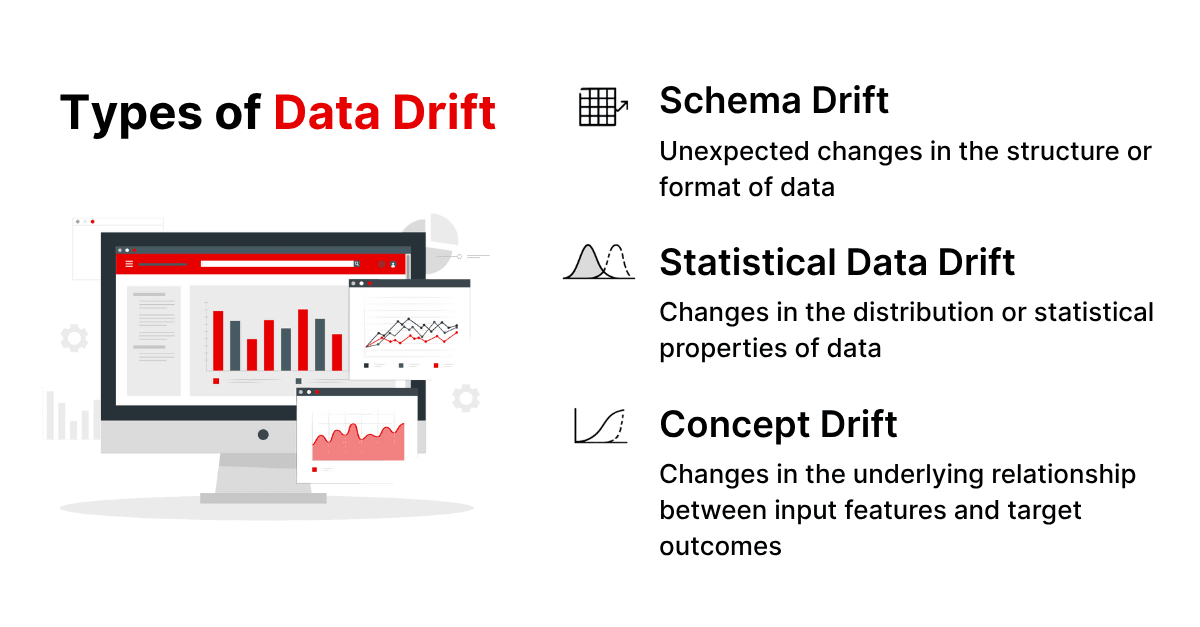 Types of Data Drift

Schema Drift

Unexpected changes in the structure or format of data

Statistical Data Drift

Changes in the distribution or statistical properties of data

Concept Drift

Changes in the underlying relationship between input features and target outcomes